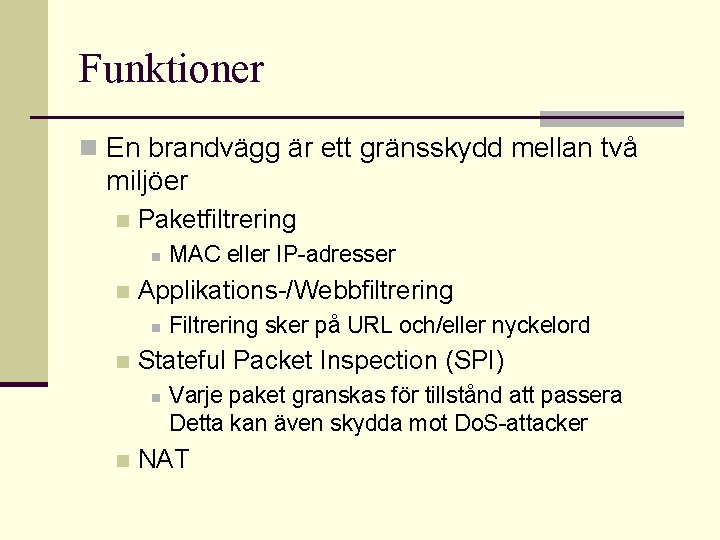 Funktioner

En brandvägg är ett gränsskydd mellan två miljöer

Paketfiltrering

MAC eller IP-adresser

Applikations-/Webbfiltrering

Filtrering sker på URL och/eller nyckelord

Stateful Packet Inspection (SPI)

Varje paket granskas för tillstånd att passera Detta kan även skydda mot DoS-attacker

NAT